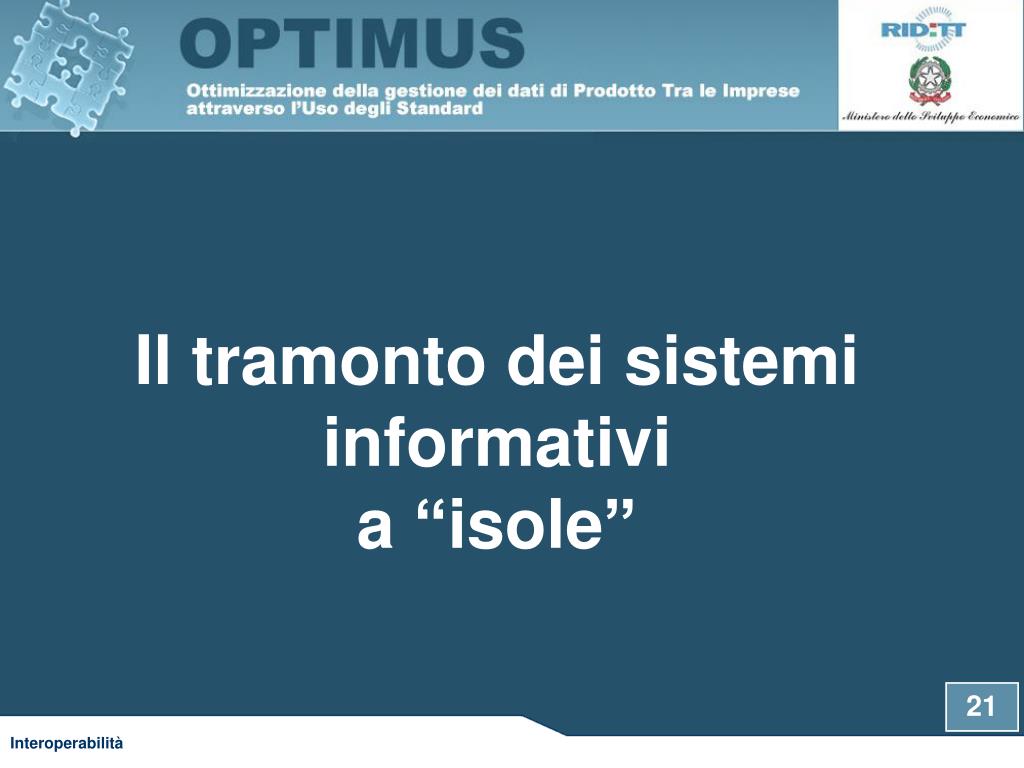 OPTIMUS

Ottimizzazione della gestione dei dati di Prodotto Tra le Imprese attraverso l'Uso degli Standard

RID:TT

Ministero dello Sviluppo Economico

Il tramonto dei sistemi informativi
a “isole”

21

Interoperabilità